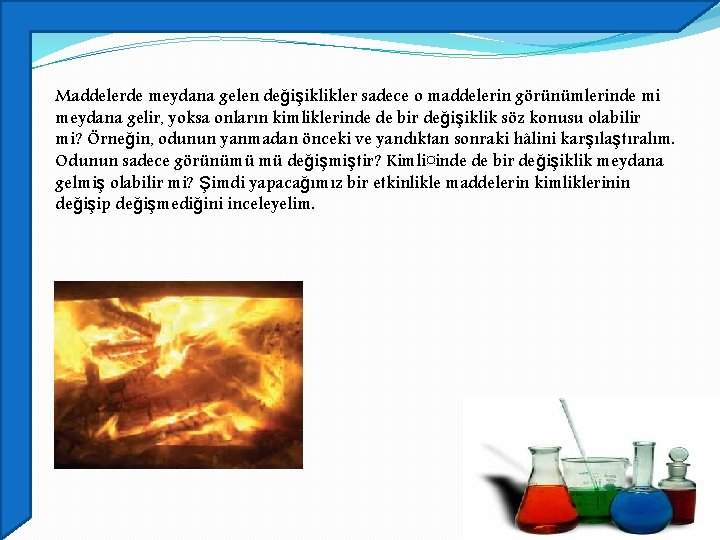 Maddelerde meydana gelen değişiklikler sadece o maddelerin görünümlerinde mi meydana gelir, yoksa onların kimliklerinde de bir değişiklik söz konusu olabilir mi? Örneğin, odunun yanmadan önceki ve yandıktan sonraki hâlini karşılaştıralım. Odunun sadece görünümü mü değişmiştir? Kimli¤inde de bir değişiklik meydana gelmiş olabilir mi? Şimdi yapacağımız bir etkinlikle maddelerin kimliklerinin değişip değişmediğini inceleyelim.